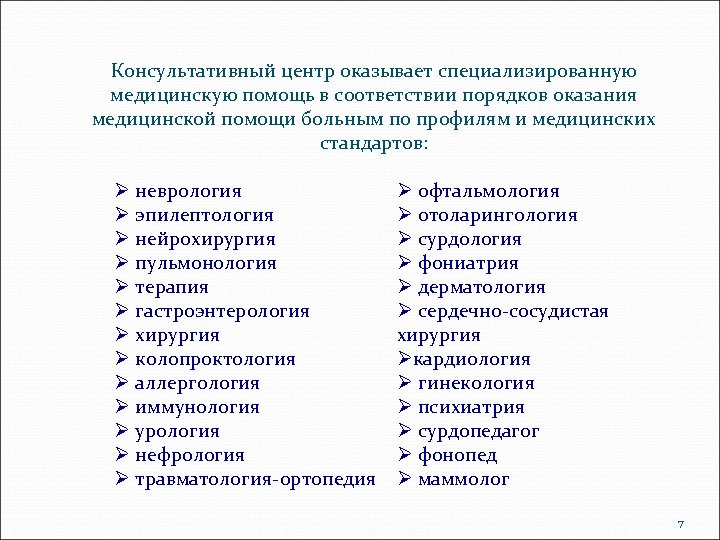 Консультативный центр оказывает специализированную медицинскую помощь в соответствии порядков оказания медицинской помощи больным по профилям и медицинских стандартов:

➢ неврология
➢ эпилептология
➢ нейрохирургия
➢ пульмонология
➢ терапия
➢ гастроэнтерология
➢ хирургия
➢ колопроктология
➢ аллергология
➢ иммунология
➢ урология
➢ нефрология
➢ травматология-ортопедия

➢ офтальмология
➢ отоларингология
➢ сурдология
➢ фониатрия
➢ дерматология
➢ сердечно-сосудистая хирургия
➢кардиология
➢ гинекология
➢ психиатрия
➢ сурдопедагог
➢ фонопед
➢ маммолог

7